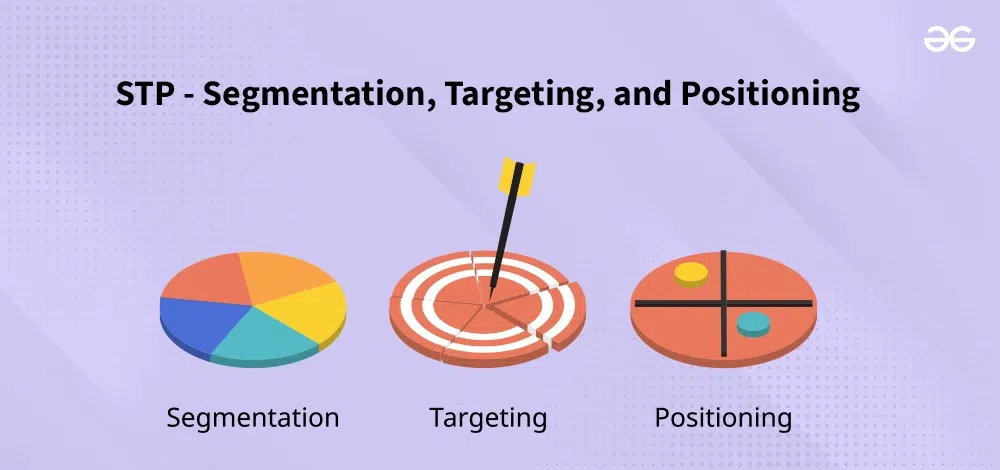 STP - Segmentation, Targeting, and Positioning

Segmentation

Targeting

Positioning